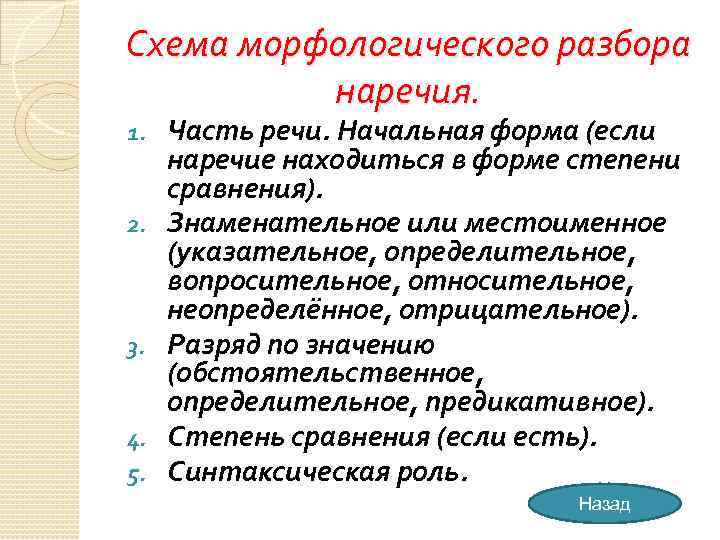 Схема морфологического разбора наречия.

1. Часть речи. Начальная форма (если наречие находиться в форме степени сравнения).
2. Знаменательное или местоименное (указательное, определительное, вопросительное, относительное, неопределённое, отрицательное).
3. Разряд по значению (обстоятельственное, определительное, предикативное).
4. Степень сравнения (если есть).
5. Синтаксическая роль.

Назад